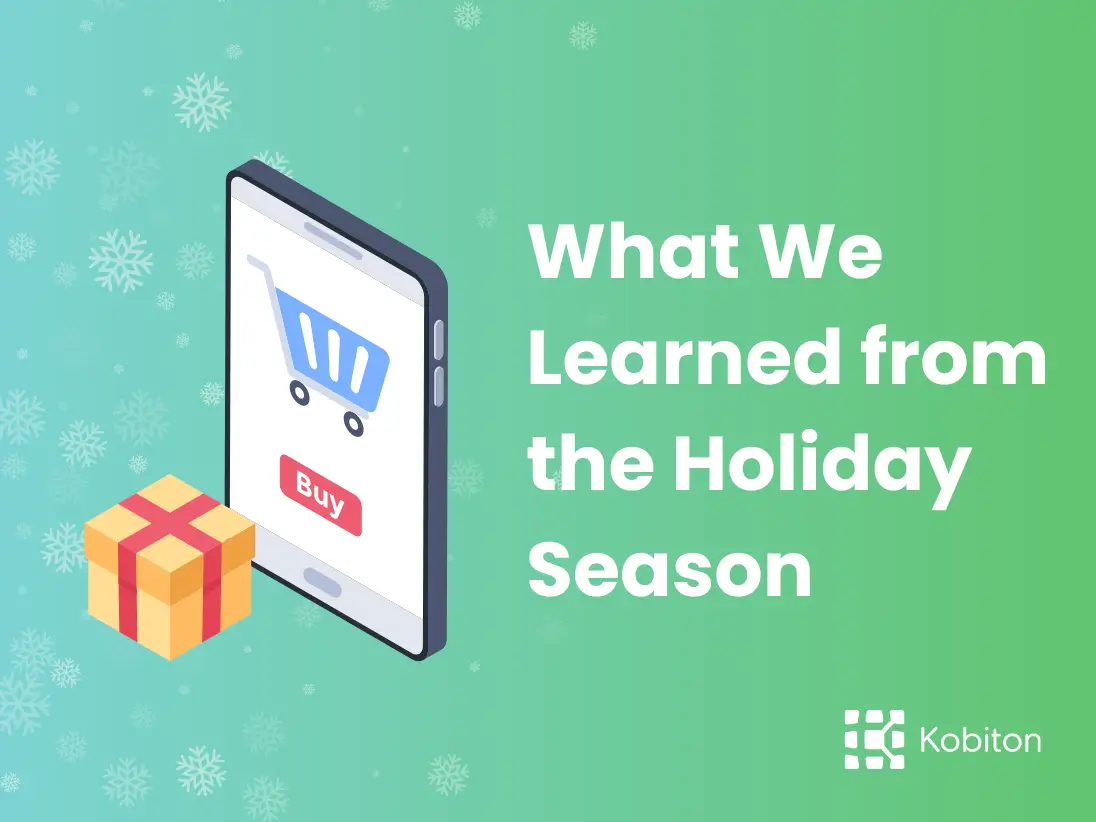 Buy

What We Learned from the Holiday Season

Kobiton